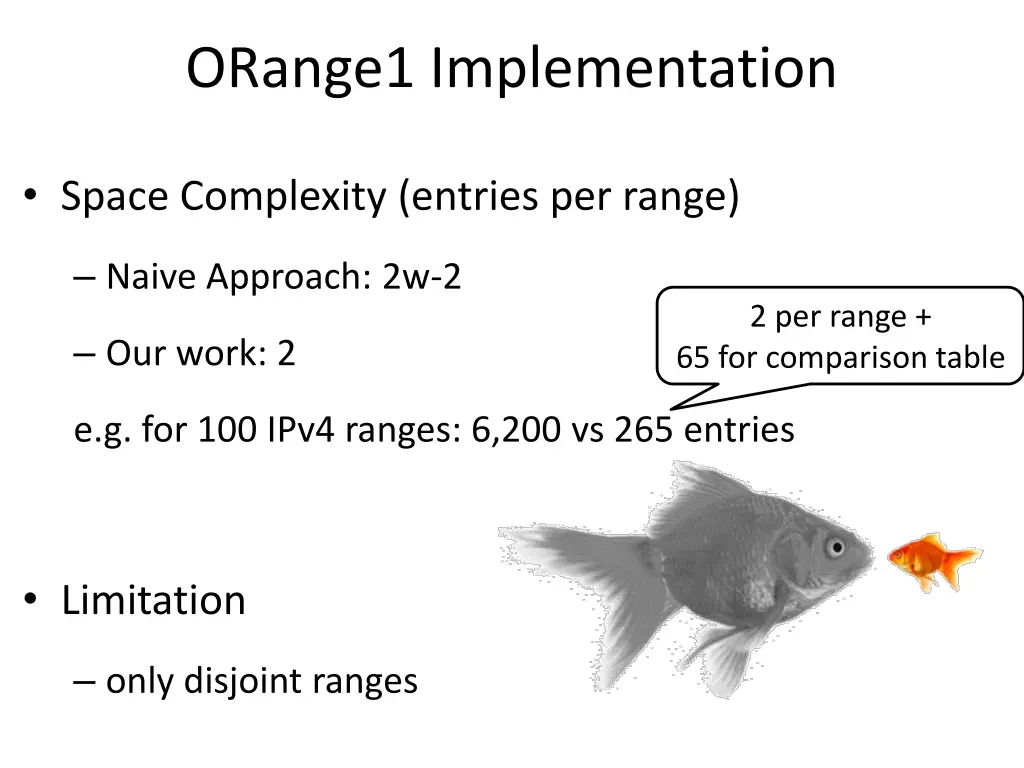 ORange1 Implementation

• Space Complexity (entries per range)

– Naive Approach: 2w-2

– Our work: 2

2 per range +
65 for comparison table

e.g. for 100 IPv4 ranges: 6,200 vs 265 entries

• Limitation

– only disjoint ranges